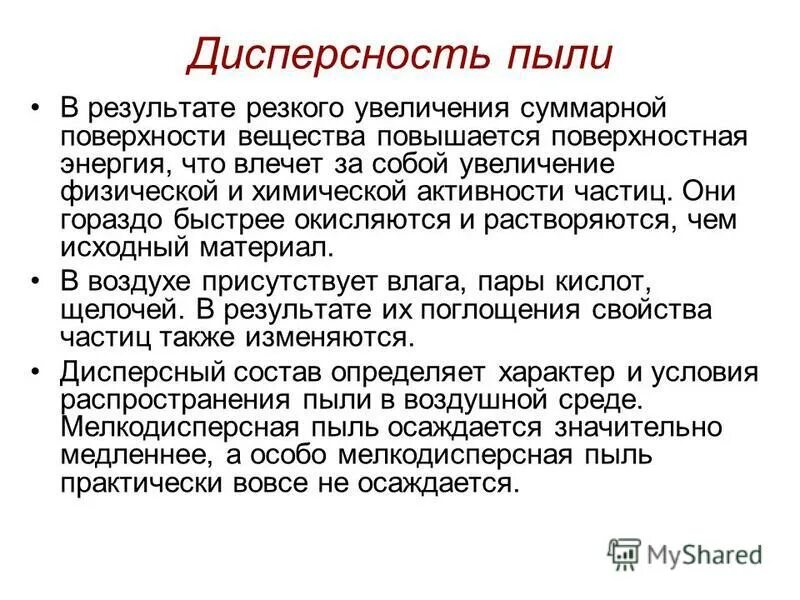 Дисперсность пыли

• В результате резкого увеличения суммарной поверхности вещества повышается поверхностная энергия, что влечет за собой увеличение физической и химической активности частиц. Они гораздо быстрее окисляются и растворяются, чем исходный материал.

• В воздухе присутствует влага, пары кислот, щелочей. В результате их поглощения свойства частиц также изменяются.

• Дисперсный состав определяет характер и условия распространения пыли в воздушной среде. Мелкодисперсная пыль осаждается значительно медленнее, а особо мелкодисперсная пыль практически вовсе не осаждается.

MyShared